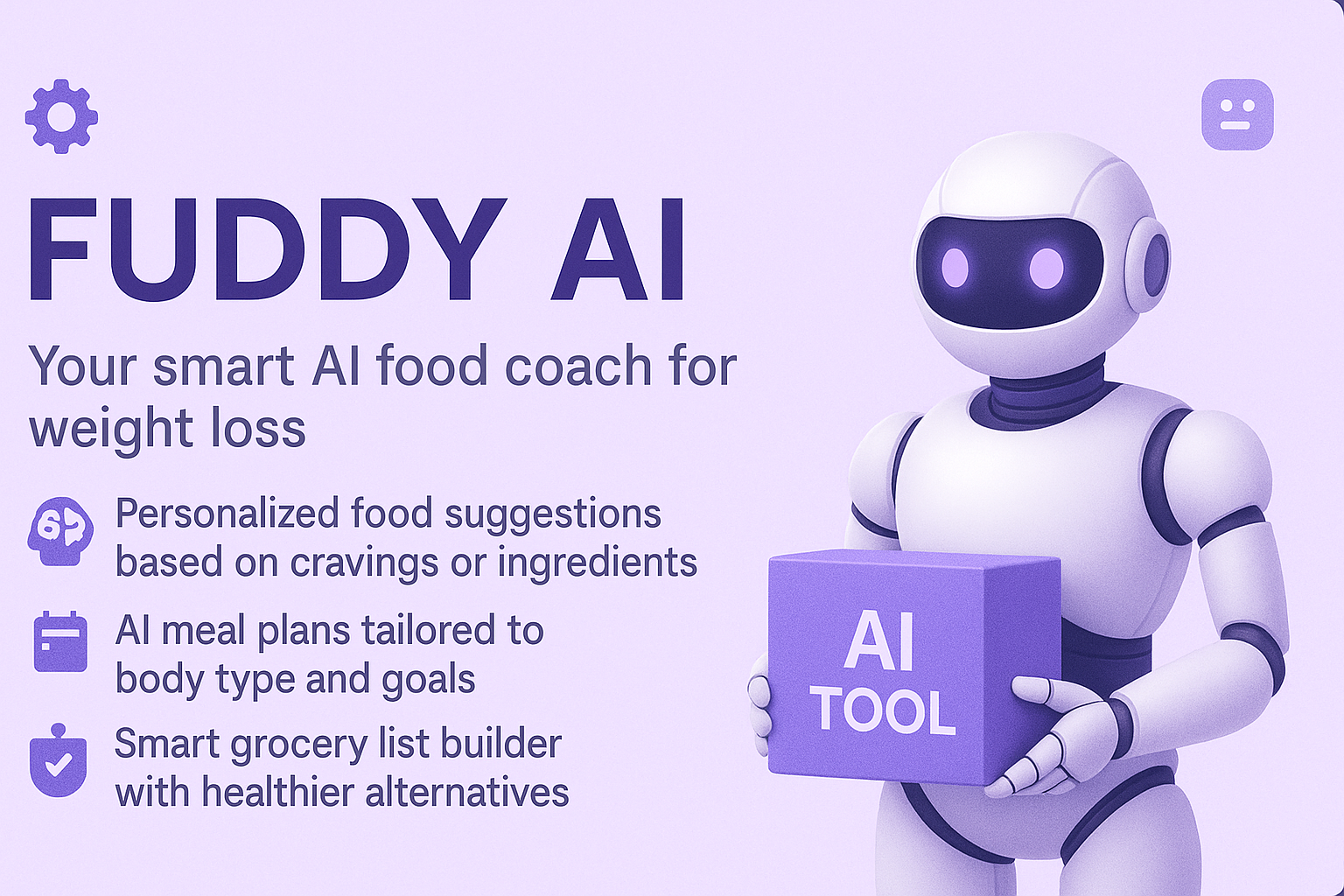 FUDDY AI

Your smart AI food coach for weight loss

Personalized food suggestions based on cravings or ingredients

AI meal plans tailored to body type and goals

Smart grocery list builder with healthier alternatives

AI TOOL